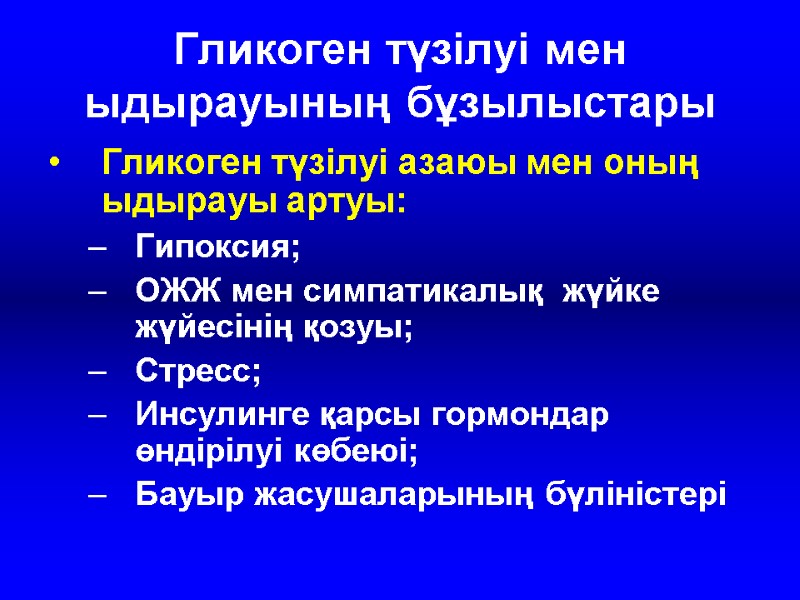 Гликоген түзілуі мен ыдырауының бұзылыстары

• Гликоген түзілуі азаюы мен оның ыдырауы артуы:
– Гипоксия;
– ОЖЖ мен симпатикалық жүйке жүйесінің қозуы;
– Стресс;
– Инсулинге қарсы гормондар өндірілуі көбеюі;
– Бауыр жасушаларының бүліністері